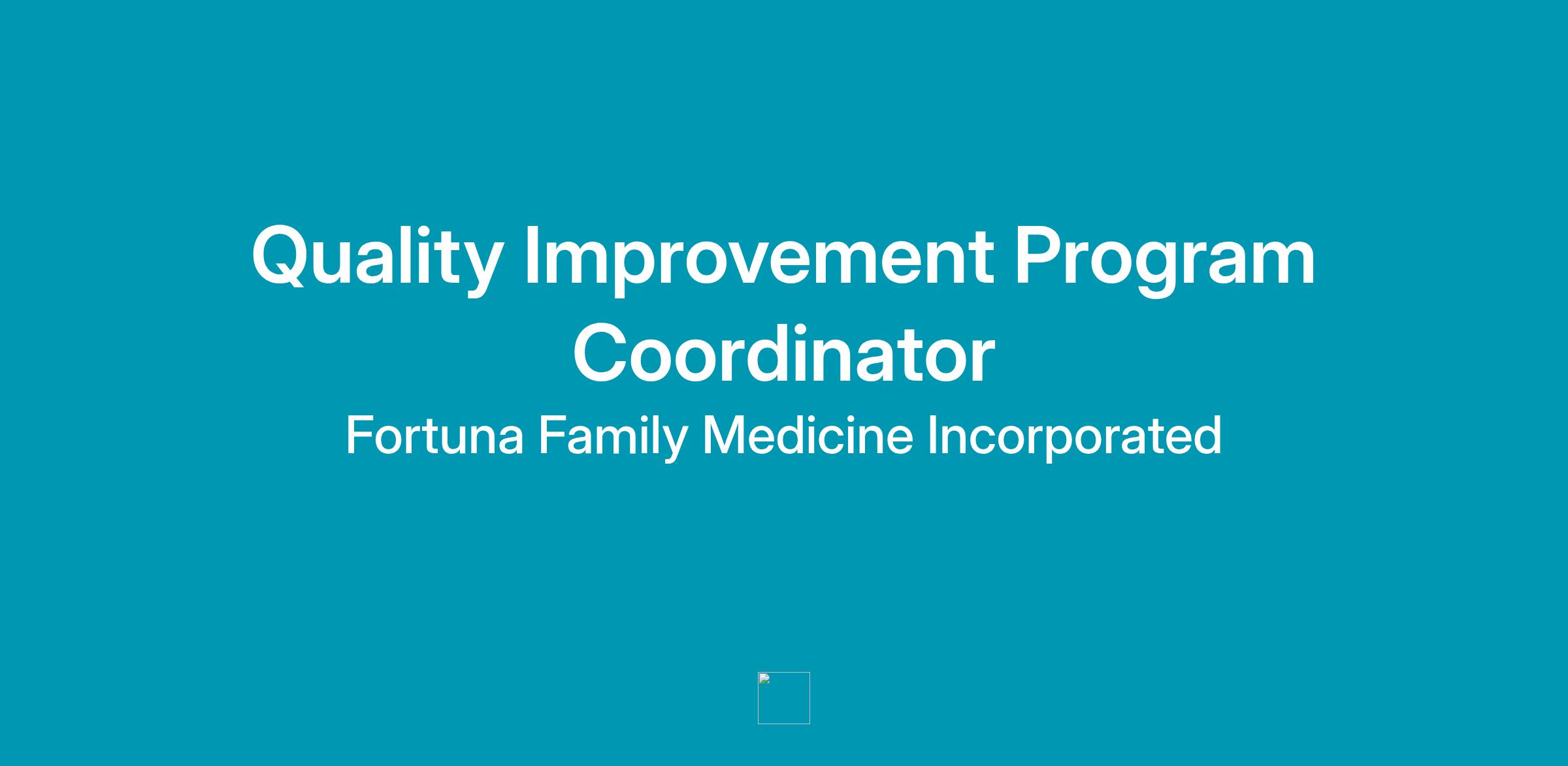 Quality Improvement Program Coordinator

Fortuna Family Medicine Incorporated